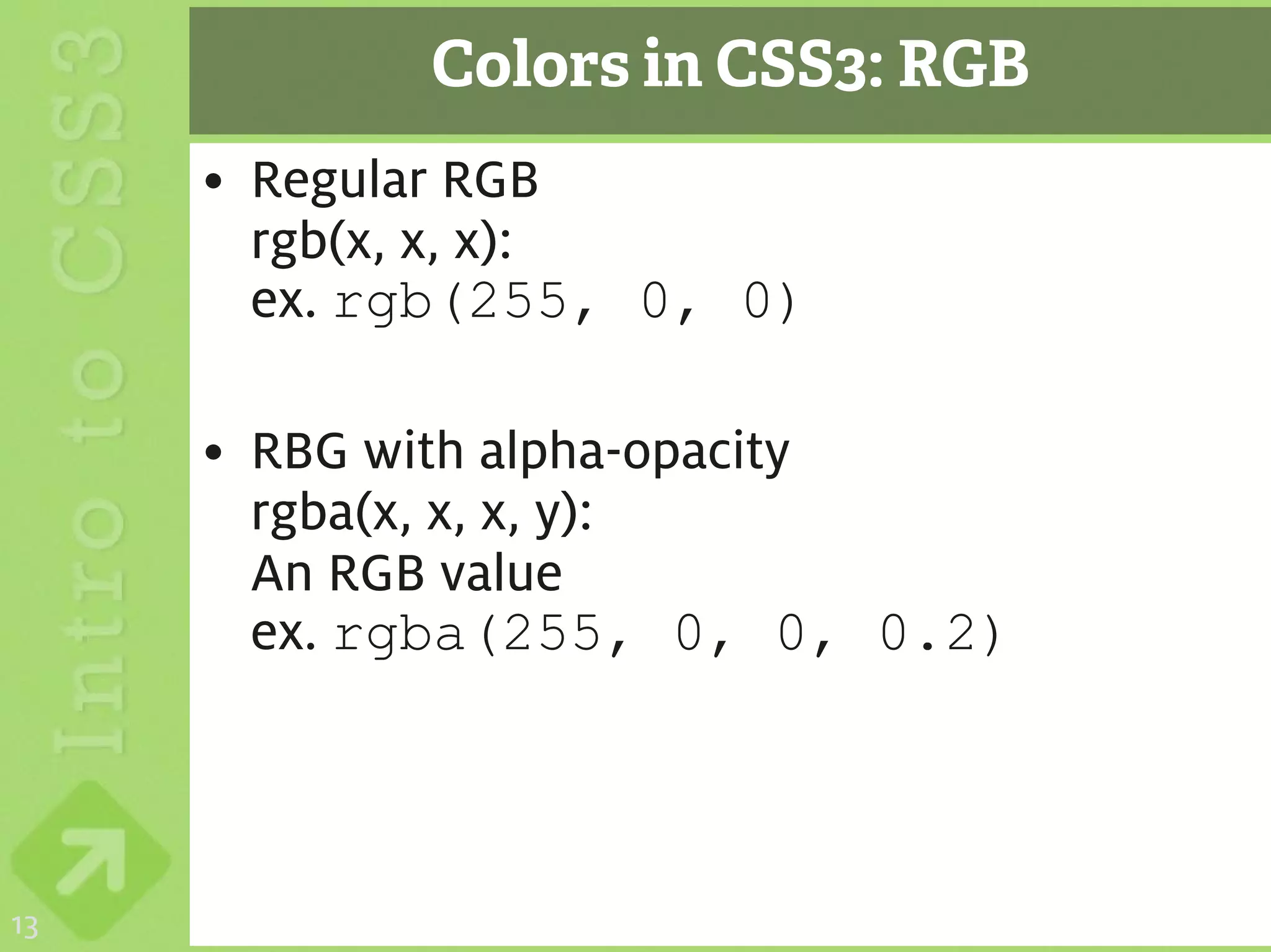 Intro to CSS3

Colors in CSS3: RGB

• Regular RGB
rgb(x, x, x):
ex. rgb(255, 0, 0)

• RBG with alpha-opacity
rgba(x, x, x, y):
An RGB value
ex. rgba(255, 0, 0, 0.2)

13